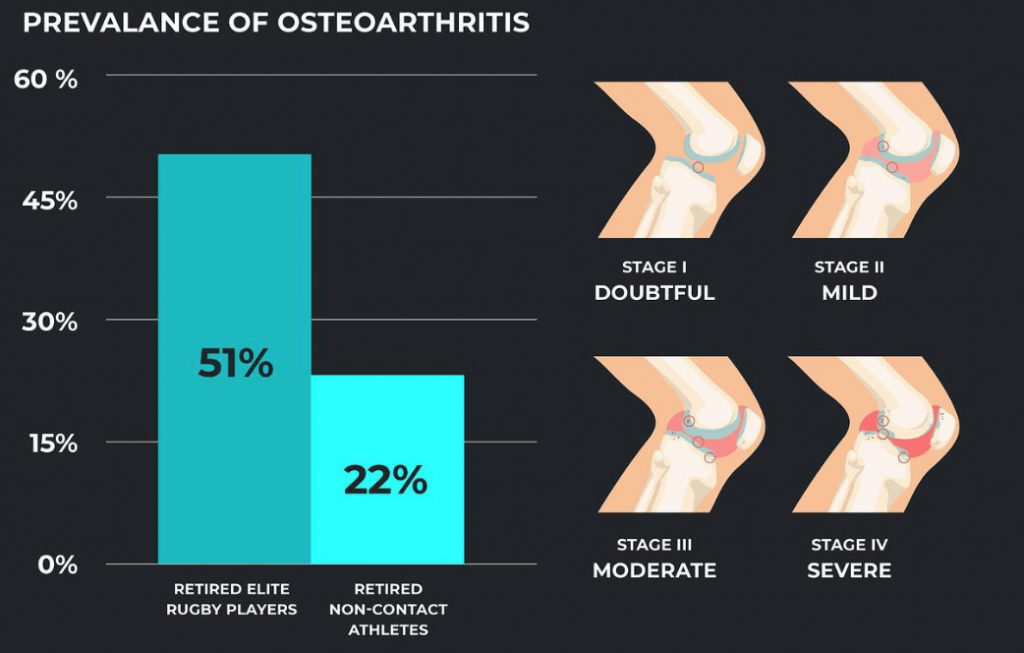 PREVALANCE OF OSTEOARTHRITIS

60 %
45%
30%
15%
0%

51%
22%

RETIRED ELITE RUGBY PLAYERS
RETIRED NON-CONTACT ATHLETES

STAGE I
DOUBTFUL

STAGE II
MILD

STAGE III
MODERATE

STAGE IV
SEVERE